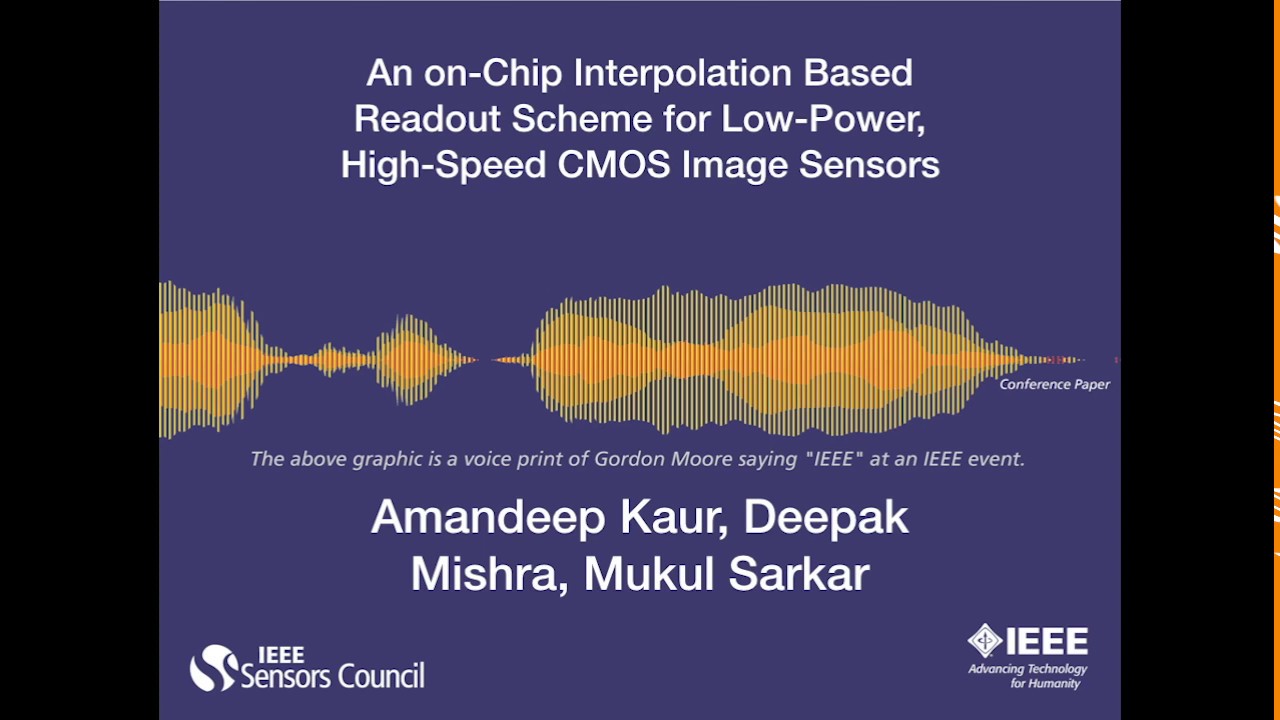 An on-Chip Interpolation Based Readout Scheme for Low-Power, High-Speed CMOS Image Sensors

Conference Paper

The above graphic is a voice print of Gordon Moore saying "IEEE" at an IEEE event.

Amandeep Kaur, Deepak Mishra, Mukul Sarkar

IEEE Sensors Council

IEEE
Advancing Technology for Humanity